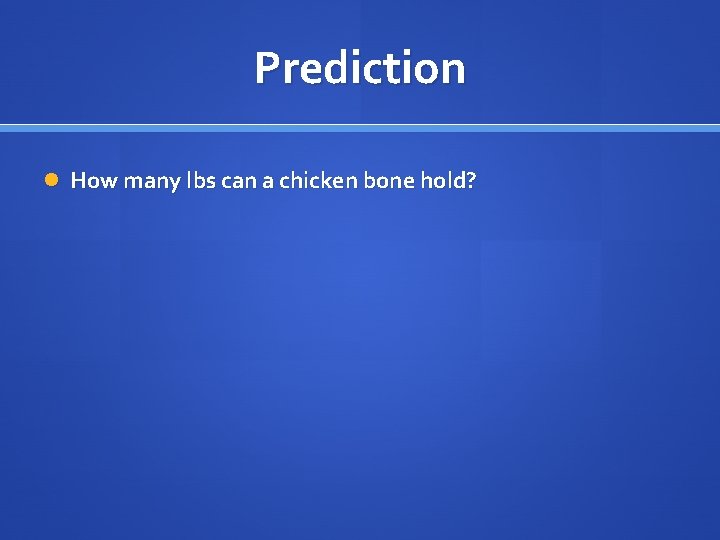 Prediction

How many lbs can a chicken bone hold?